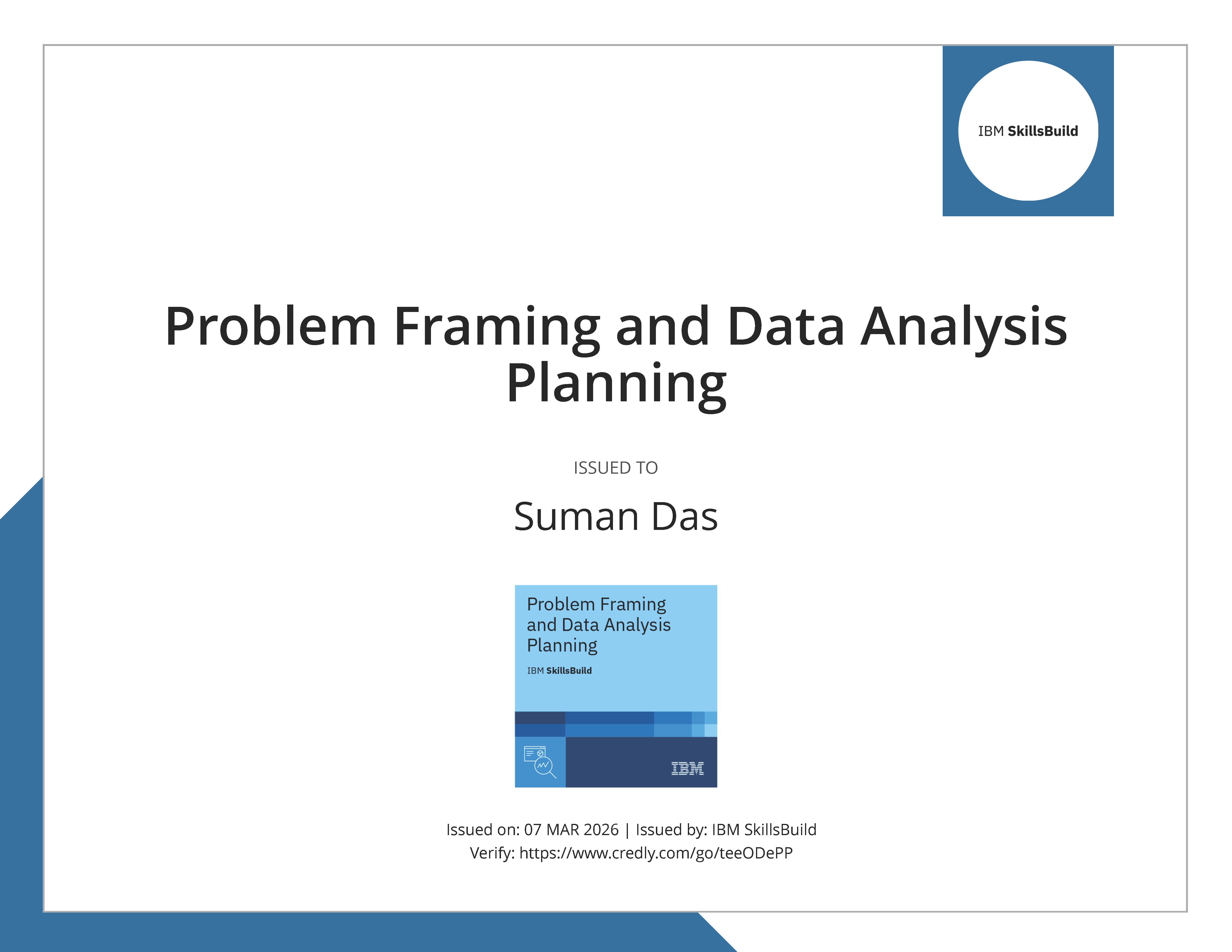 IBM SkillsBuild

Problem Framing and Data Analysis Planning

ISSUED TO

Suman Das

Problem Framing and Data Analysis Planning

IBM SkillsBuild

IBM

Issued on: 07 MAR 2026 | Issued by: IBM SkillsBuild
Verify: https://www.credly.com/go/teeODePP